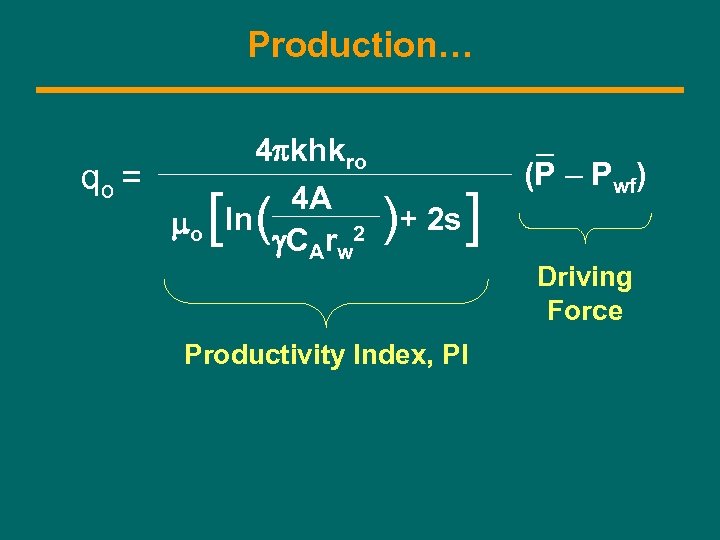 Production…

$q_o = \frac{4\pi k h k_{ro}}{\mu_o \left[ \ln\left( \frac{4A}{\gamma C_A r_w^2} \right) + 2s \right]} (\bar{P} - P_{wf})$

Productivity Index, PI

Driving Force